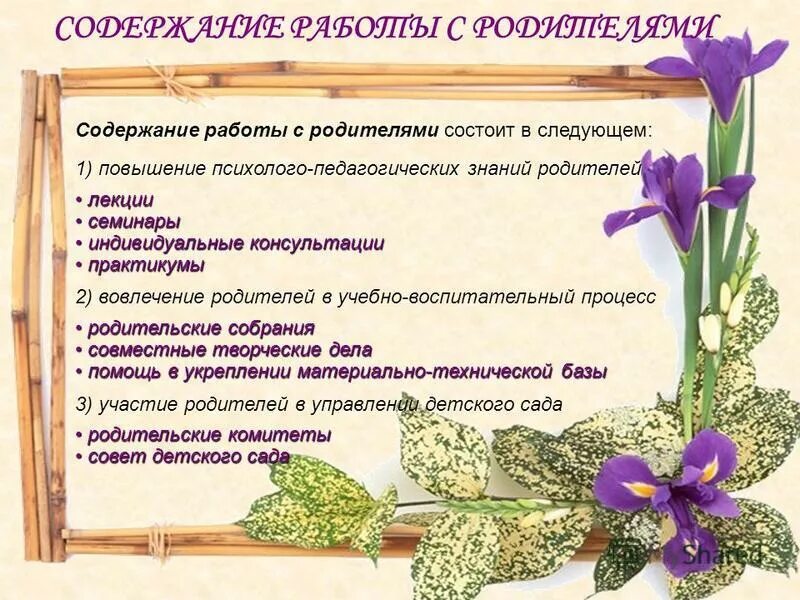 СОДЕРЖАНИЕ РАБОТЫ С РОДИТЕЛЯМИ

Содержание работы с родителями состоит в следующем:

1) повышение психолого-педагогических знаний родителей

• лекции
• семинары
• индивидуальные консультации
• практикумы

2) вовлечение родителей в учебно-воспитательный процесс

• родительские собрания
• совместные творческие дела
• помощь в укреплении материально-технической базы

3) участие родителей в управлении детского сада

• родительские комитеты
• совет детского сада

Shared